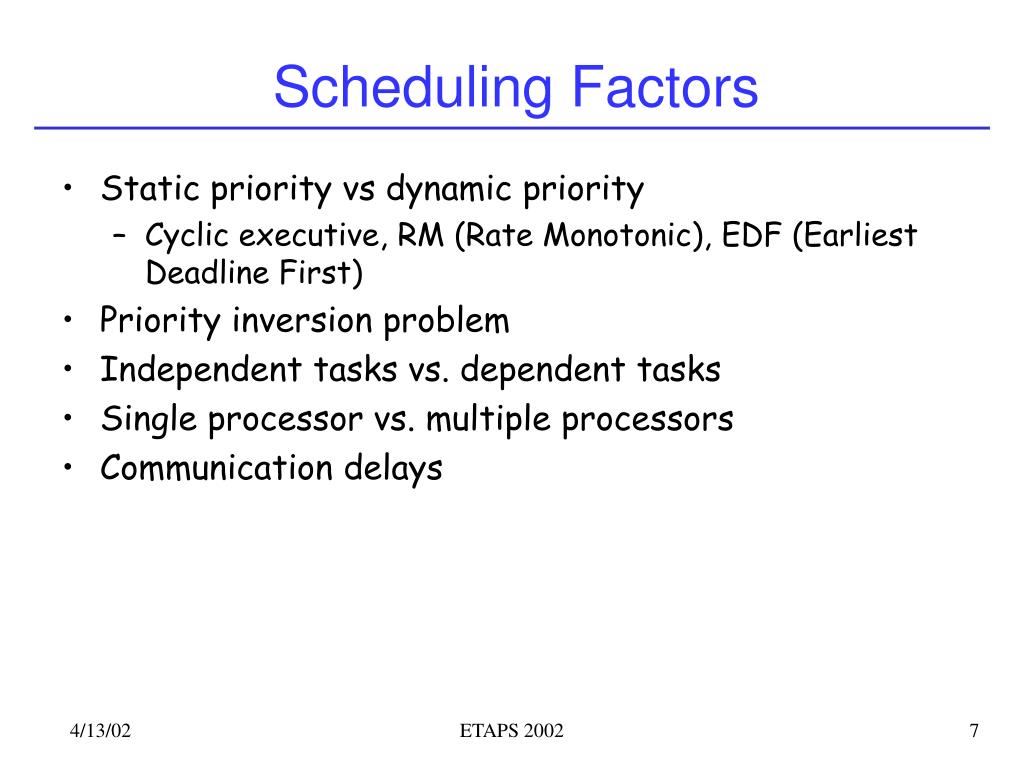 Scheduling Factors

• Static priority vs dynamic priority
– Cyclic executive, RM (Rate Monotonic), EDF (Earliest Deadline First)
• Priority inversion problem
• Independent tasks vs. dependent tasks
• Single processor vs. multiple processors
• Communication delays

4/13/02

ETAPS 2002

7